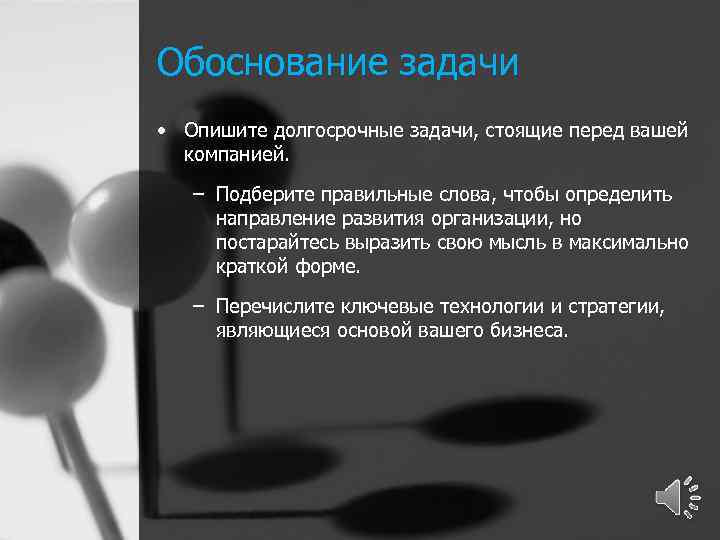 Обоснование задачи

• Опишите долгосрочные задачи, стоящие перед вашей компанией.

– Подберите правильные слова, чтобы определить направление развития организации, но постарайтесь выразить свою мысль в максимально краткой форме.

– Перечислите ключевые технологии и стратегии, являющиеся основой вашего бизнеса.